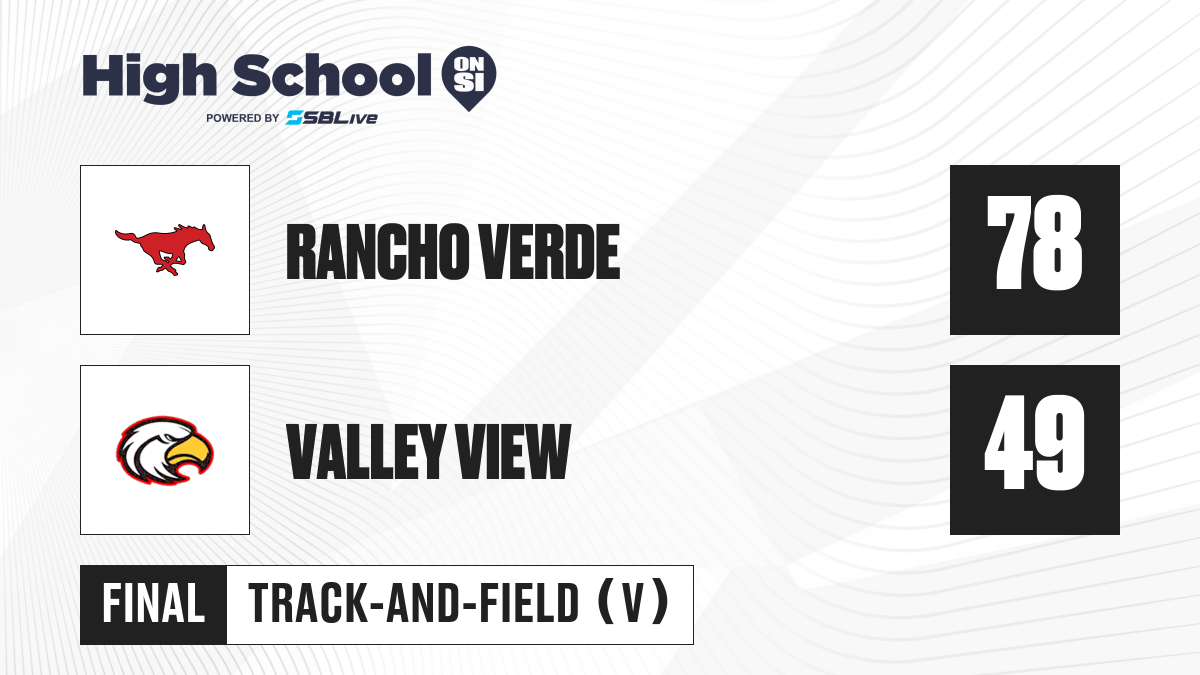 High School ON SI
POWERED BY SBLive

RANCHO VERDE
78

VALLEY VIEW
49

FINAL
TRACK-AND-FIELD (V)